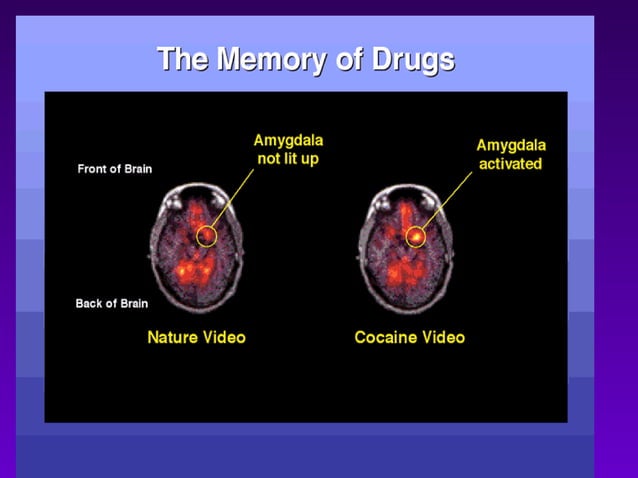 The Memory of Drugs

Front of Brain

Amygdala not lit up

Amygdala activated

Back of Brain

Nature Video

Cocaine Video